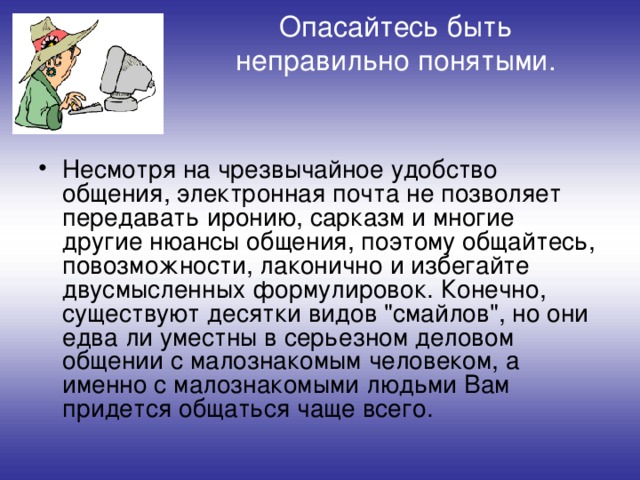 Опасайтесь быть неправильно понятыми.

• Несмотря на чрезвычайное удобство общения, электронная почта не позволяет передавать иронию, сарказм и многие другие нюансы общения, поэтому общайтесь, повозможности, лаконично и избегайте двусмысленных формулировок. Конечно, существуют десятки видов "смайлов", но они едва ли уместны в серьезном деловом общении с малознакомым человеком, а именно с малознакомыми людьми Вам придется общаться чаще всего.